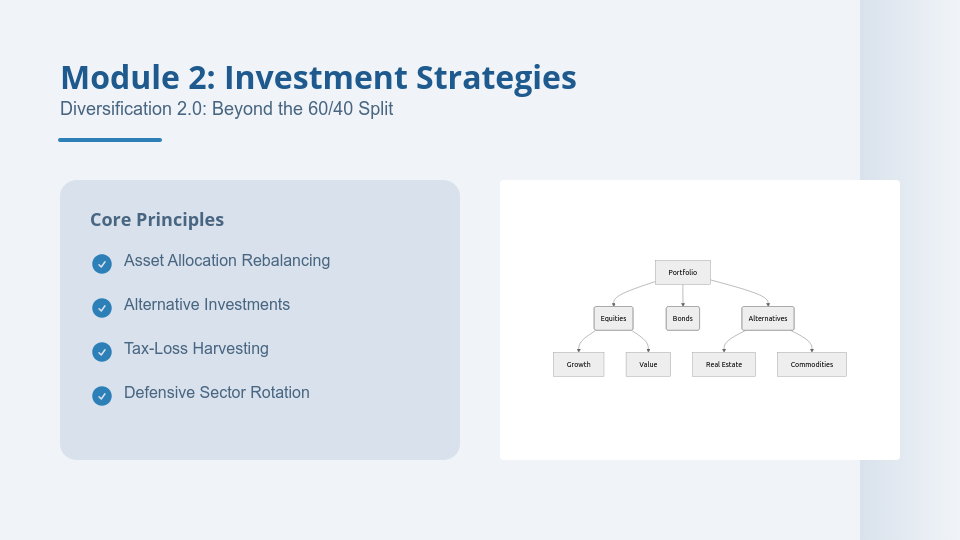 Module 2: Investment Strategies
Diversification 2.0: Beyond the 60/40 Split

Core Principles

Asset Allocation Rebalancing

Alternative Investments

Tax-Loss Harvesting

Defensive Sector Rotation

Portfolio

Equities

Bonds

Alternatives

Growth

Value

Real Estate

Commodities